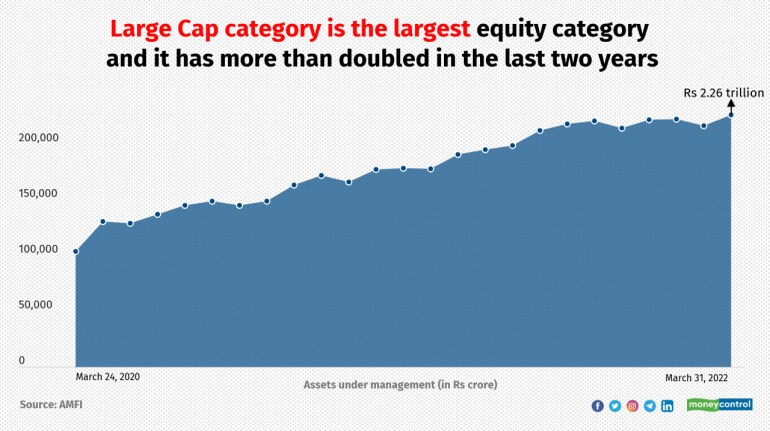 Large Cap category is the largest equity category and it has more than doubled in the last two years

Rs 2.26 trillion

200,000

150,000

100,000

50,000

0

March 24, 2020

March 31, 2022

Assets under management (in Rs crore)

Source: AMFI

moneycontrol